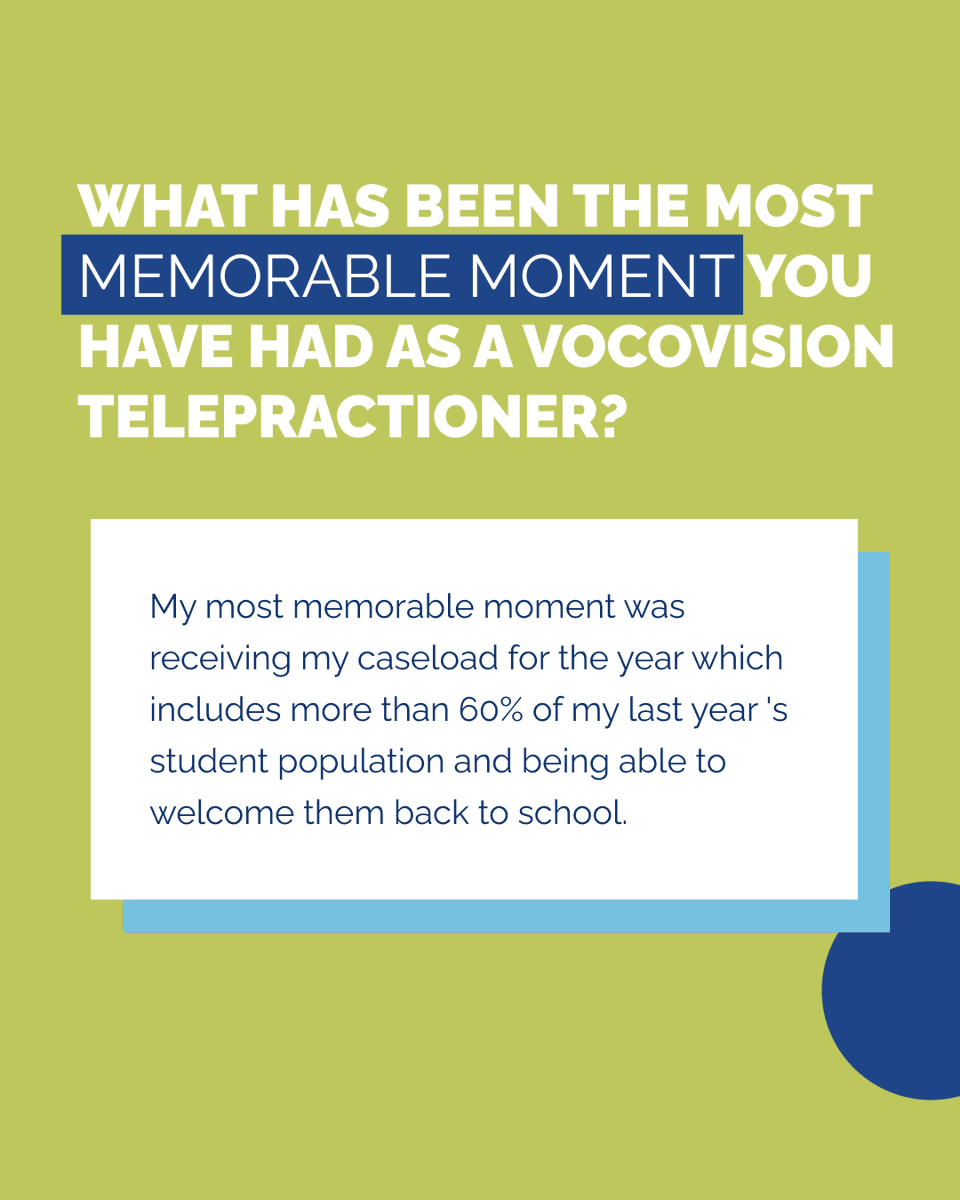 WHAT HAS BEEN THE MOST MEMORABLE MOMENT YOU HAVE HAD AS A VOCOVISION TELEPRACTIONER?

My most memorable moment was receiving my caseload for the year which includes more than 60% of my last year 's student population and being able to welcome them back to school.